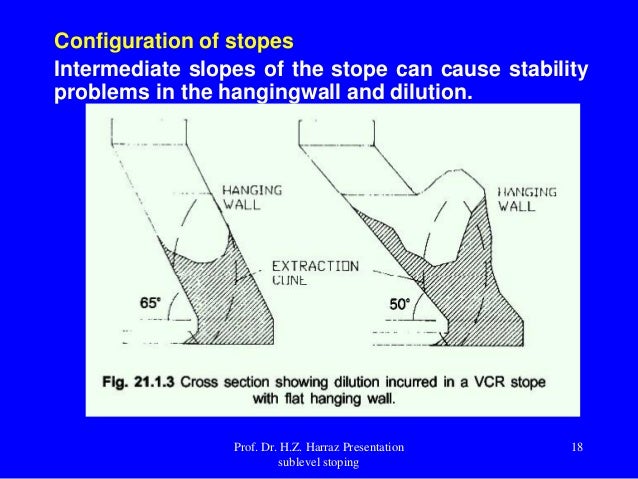 Configuration of stopes

Intermediate slopes of the stope can cause stability problems in the hangingwall and dilution.

HANGING WALL

HANGING WALL

EXTRACTION CONE

65°

50°

Fig. 21.1.3 Cross section showing dilution incurred in a VCR stope with flat hanging wall.

Prof. Dr. H.Z. Harraz Presentation sublevel stoping

18